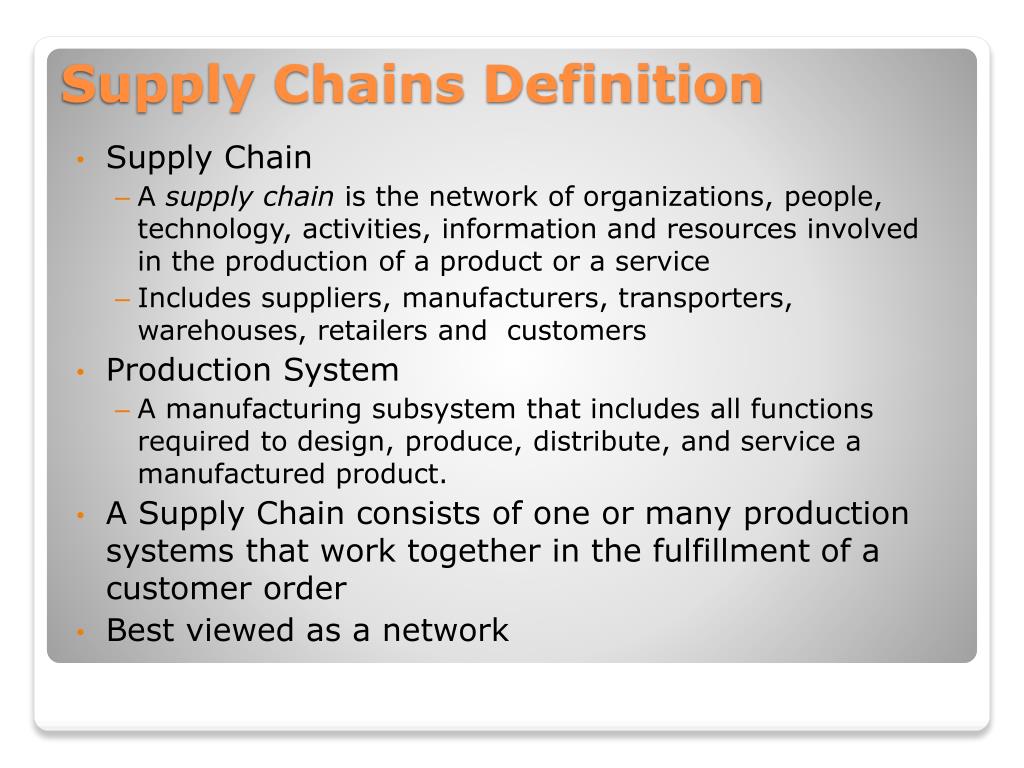 Supply Chains Definition

• Supply Chain
– A supply chain is the network of organizations, people, technology, activities, information and resources involved in the production of a product or a service
– Includes suppliers, manufacturers, transporters, warehouses, retailers and customers

• Production System
– A manufacturing subsystem that includes all functions required to design, produce, distribute, and service a manufactured product.

• A Supply Chain consists of one or many production systems that work together in the fulfillment of a customer order

• Best viewed as a network